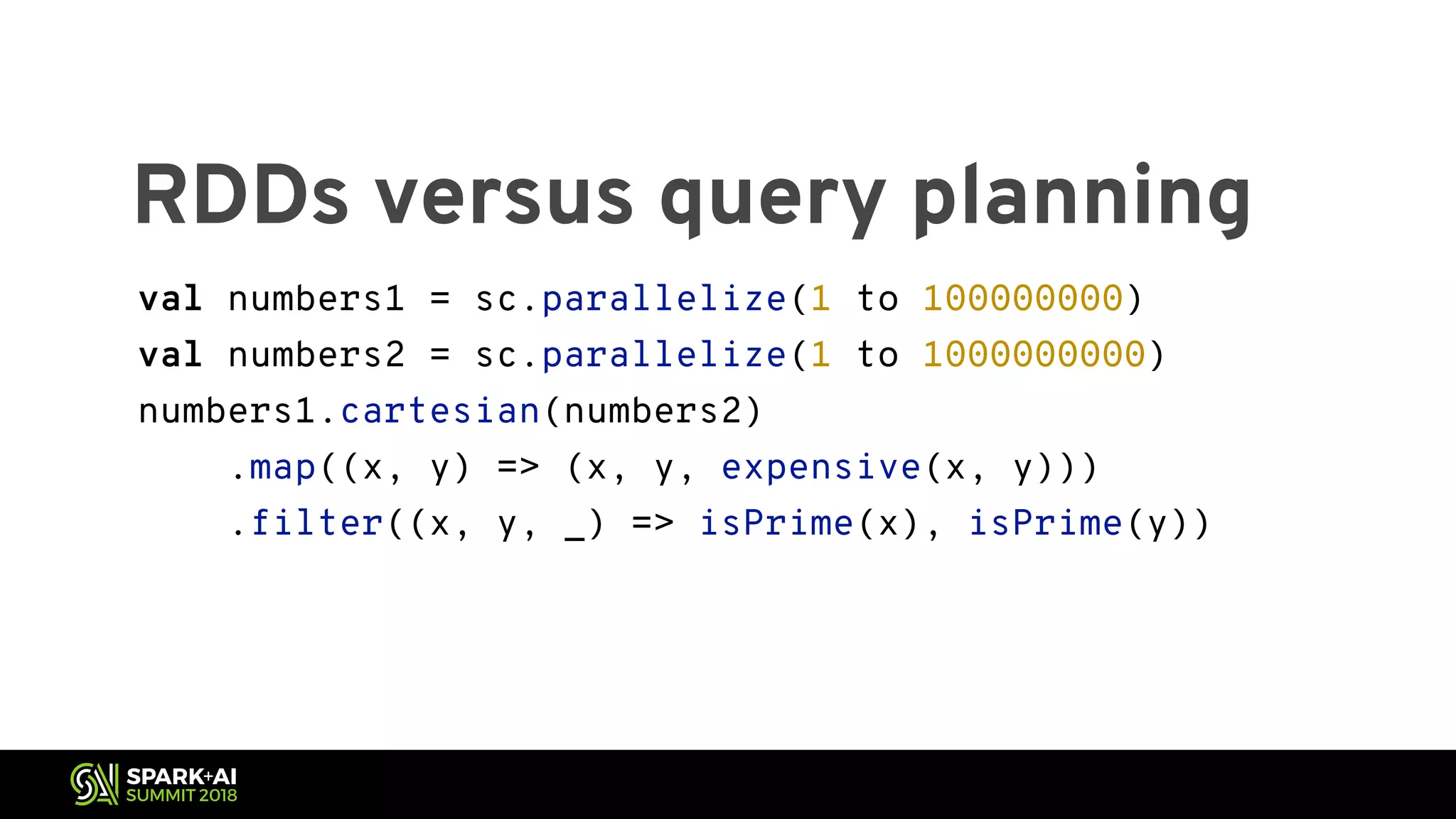 RDDs versus query planning

val numbers1 = sc.parallelize(1 to 100000000)
val numbers2 = sc.parallelize(1 to 1000000000)
numbers1.cartesian(numbers2)
    .map((x, y) => (x, y, expensive(x, y)))
    .filter((x, y, _) => isPrime(x), isPrime(y))

SPARK+AI
SUMMIT 2018